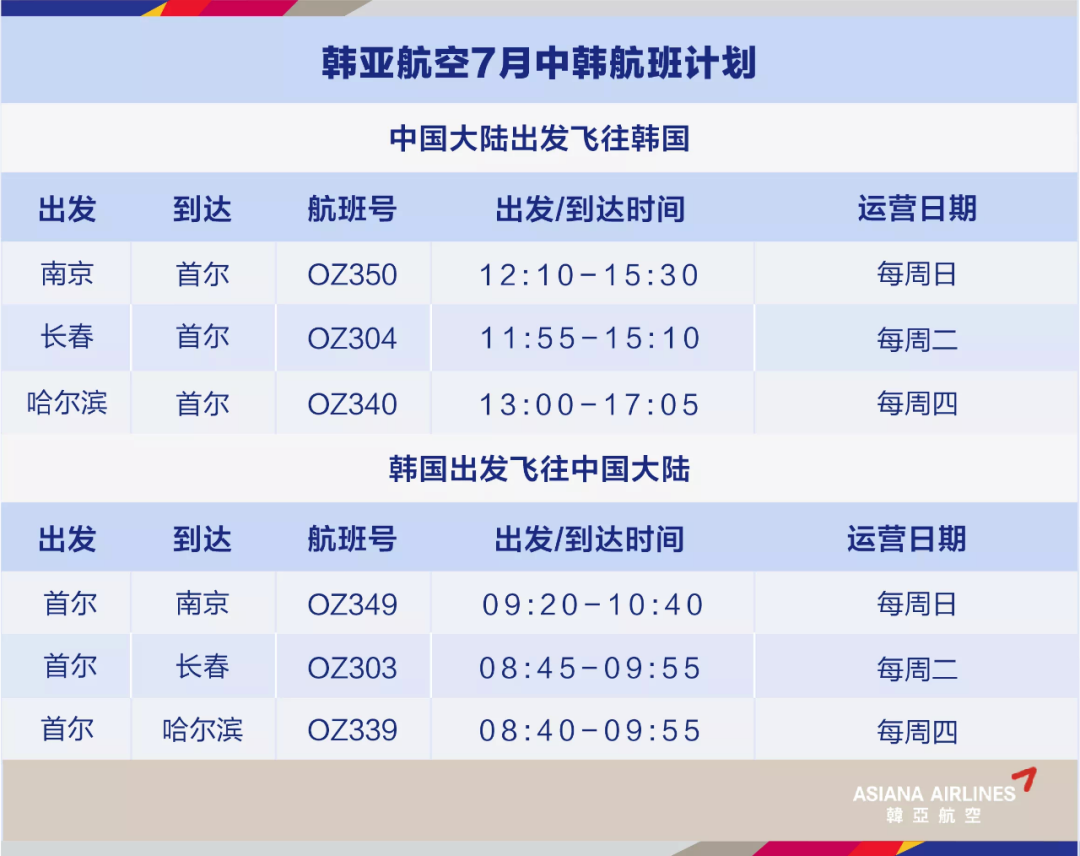 韩亚航空7月中韩航班计划

中国大陆出发飞往韩国

| 出发 | 到达 | 航班号 | 出发/到达时间 | 运营日期 |
|---|---|---|---|---|
| 南京 | 首尔 | OZ350 | 12:10-15:30 | 每周日 |
| 长春 | 首尔 | OZ304 | 11:55-15:10 | 每周二 |
| 哈尔滨 | 首尔 | OZ340 | 13:00-17:05 | 每周四 |

韩国出发飞往中国大陆

| 出发 | 到达 | 航班号 | 出发/到达时间 | 运营日期 |
|---|---|---|---|---|
| 首尔 | 南京 | OZ349 | 09:20-10:40 | 每周日 |
| 首尔 | 长春 | OZ303 | 08:45-09:55 | 每周二 |
| 首尔 | 哈尔滨 | OZ339 | 08:40-09:55 | 每周四 |

ASIANA AIRLINES
韓亞航空